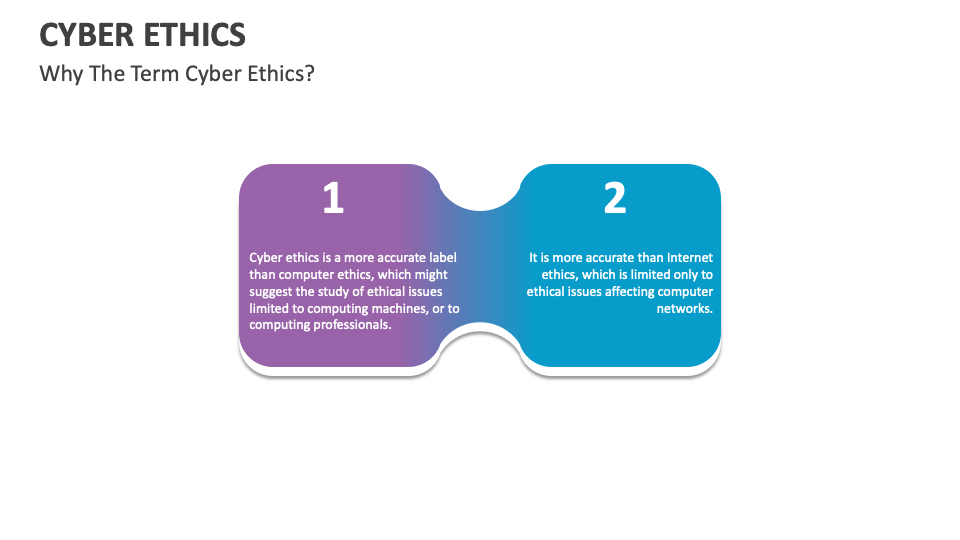 CYBER ETHICS

Why The Term Cyber Ethics?

1

Cyber ethics is a more accurate label than computer ethics, which might suggest the study of ethical issues limited to computing machines, or to computing professionals.

2

It is more accurate than Internet ethics, which is limited only to ethical issues affecting computer networks.